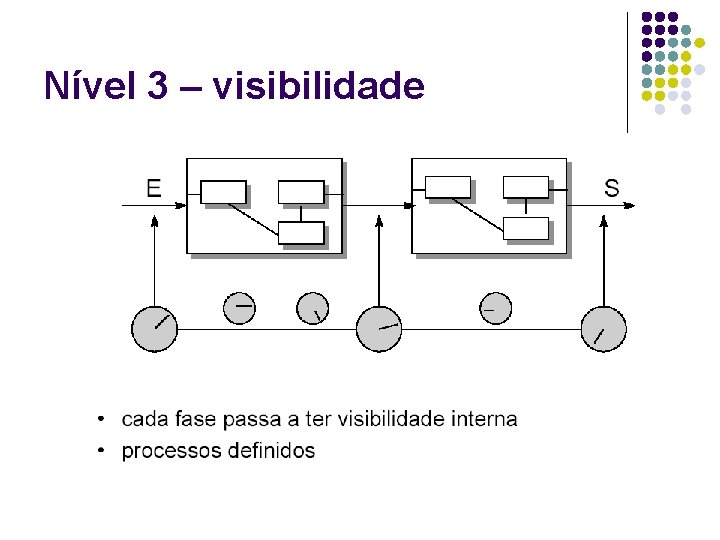 Nível 3 – visibilidade

E

S

• cada fase passa a ter visibilidade interna
• processos definidos